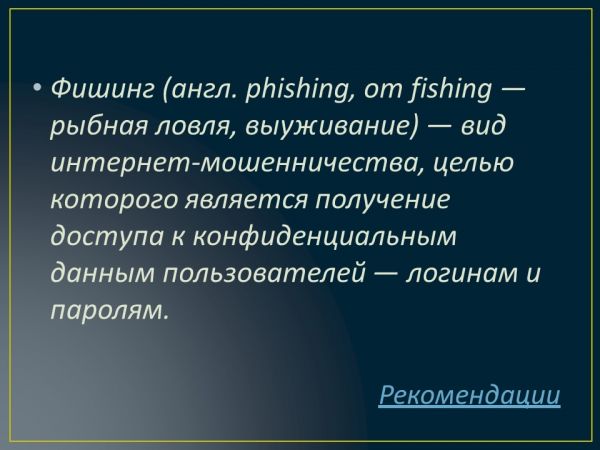 • Фишинг (англ. phishing, от fishing — рыбная ловля, выуживание) — вид интернет-мошенничества, целью которого является получение доступа к конфиденциальным данным пользователей — логинам и паролям.

Рекомендации